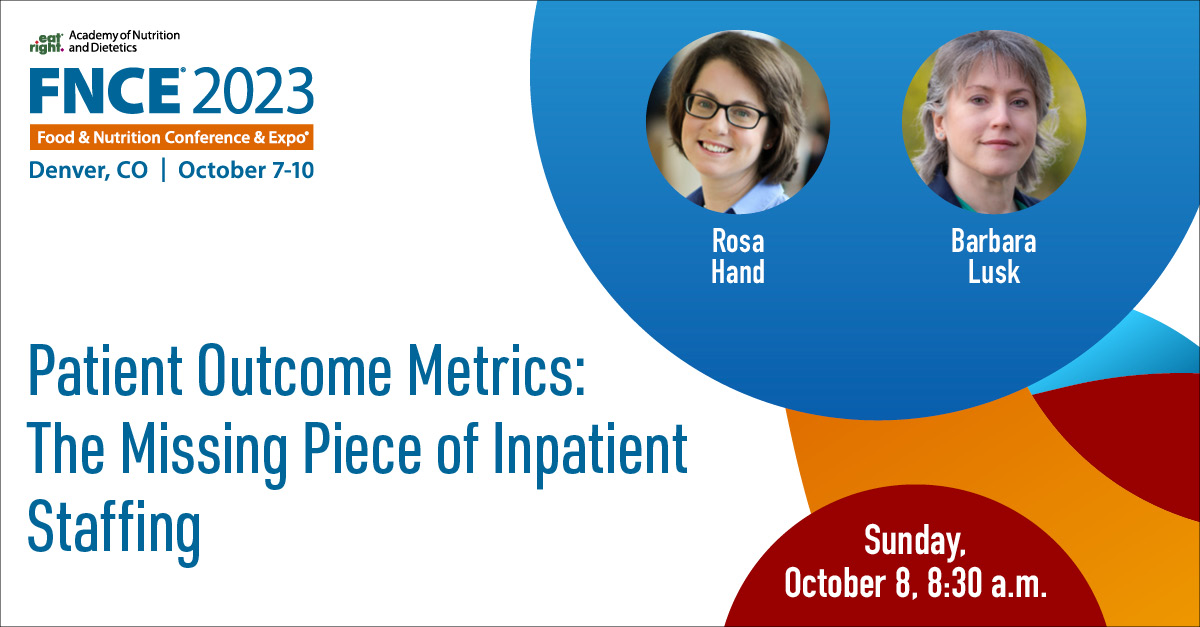 eat right. Academy of Nutrition and Dietetics

FNCE® 2023

Food & Nutrition Conference & Expo®

Denver, CO | October 7-10

Rosa Hand

Barbara Lusk

Patient Outcome Metrics: The Missing Piece of Inpatient Staffing

Sunday, October 8, 8:30 a.m.